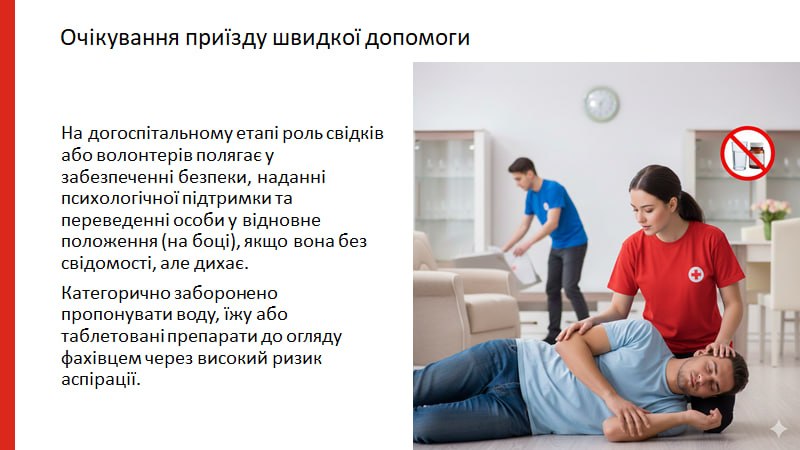 Очікування приїзду швидкої допомоги

На догоспітальному етапі роль свідків або волонтерів полягає у забезпеченні безпеки, наданні психологічної підтримки та переведенні особи у відновне положення (на боці), якщо вона без свідомості, але дихає.

Категорично заборонено пропонувати воду, їжу або таблетовані препарати до огляду фахівцем через високий ризик аспірації.